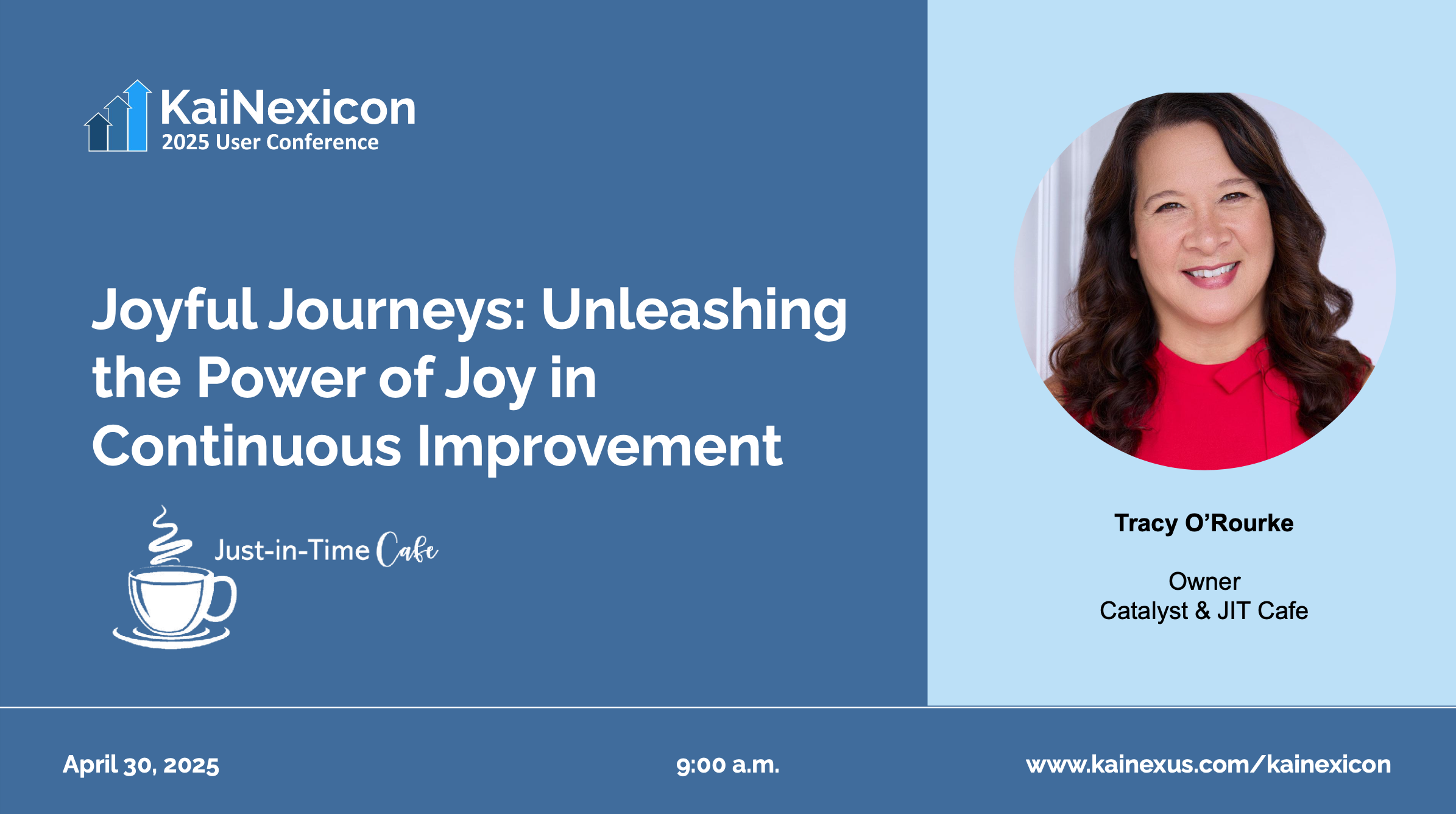 KaiNexicon
2025 User Conference

Joyful Journeys: Unleashing the Power of Joy in Continuous Improvement

Just-in-Time Cafe

Tracy O'Rourke

Owner
Catalyst & JIT Cafe

April 30, 2025

9:00 a.m.

www.kainexus.com/kainexicon